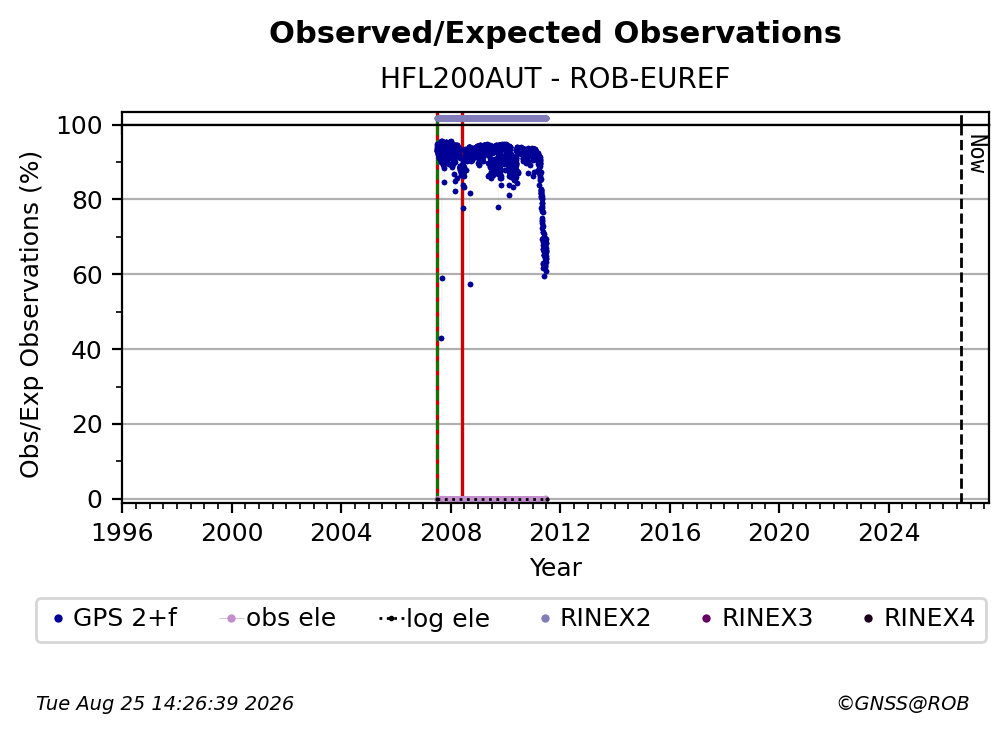 Observed/Expected Observations
HFL200AUT - ROB-EUREF

Obs/Exp Observations (%)
100
80
60
40
20
0

Now

1996 2000 2004 2008 2012 2016 2020 2024
Year

GPS 2+f   obs ele   log ele   RINEX2   RINEX3   RINEX4

Tue Aug 25 14:26:39 2026
©GNSS@ROB